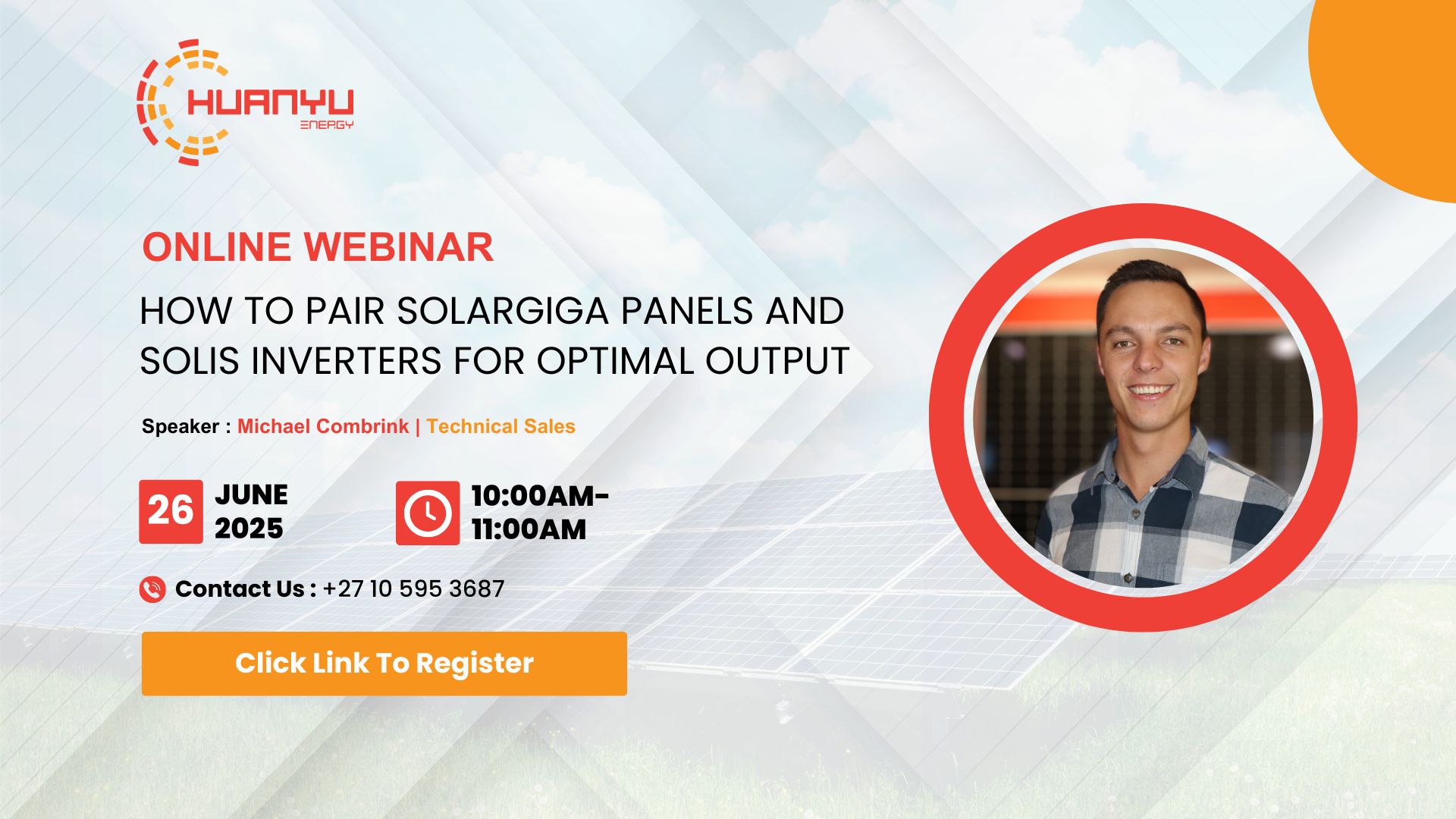 HUANYU
ENERGY

ONLINE WEBINAR

HOW TO PAIR SOLARGIGA PANELS AND SOLIS INVERTERS FOR OPTIMAL OUTPUT

Speaker : Michael Combrink | Technical Sales

26 JUNE 2025

10:00AM-11:00AM

Contact Us : +27 10 595 3687

Click Link To Register